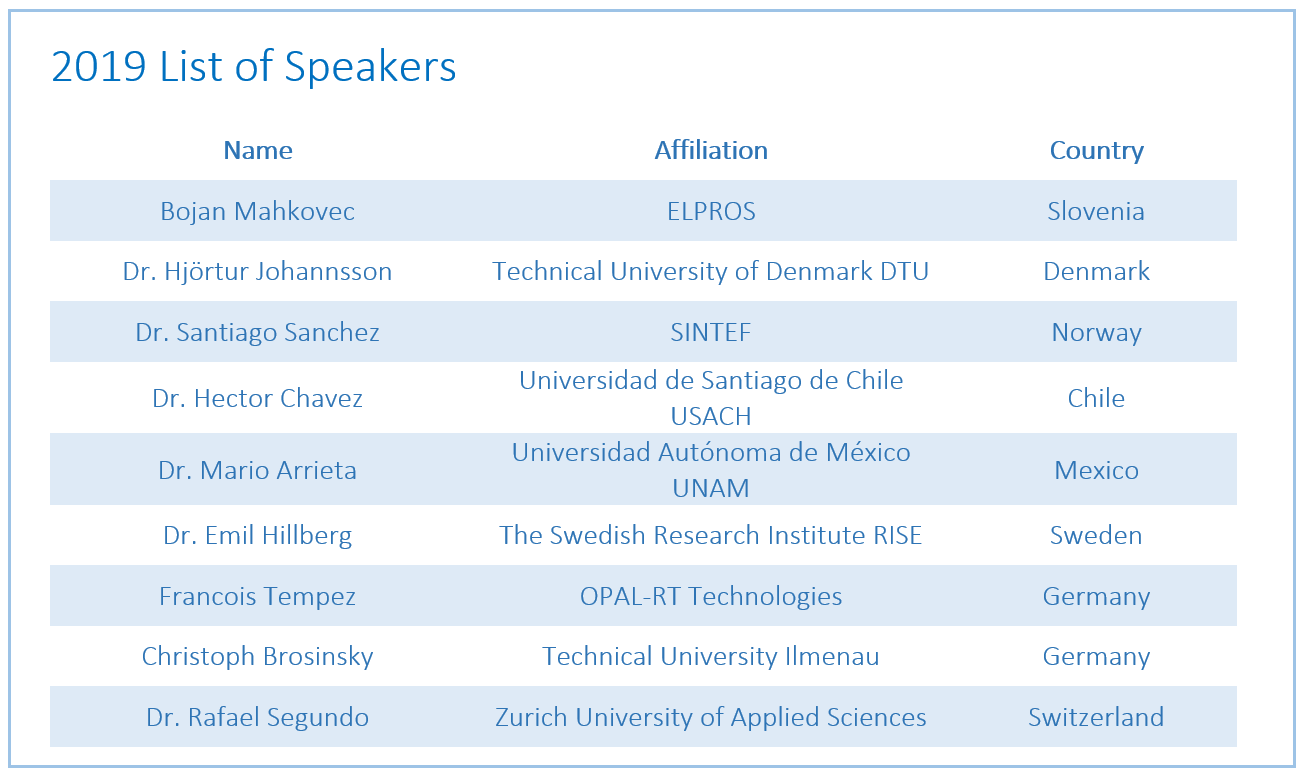 2019 List of Speakers

| Name | Affiliation | Country |
|---|---|---|
| Bojan Mahkovec | ELPROS | Slovenia |
| Dr. Hjörtur Johannsson | Technical University of Denmark DTU | Denmark |
| Dr. Santiago Sanchez | SINTEF | Norway |
| Dr. Hector Chavez | Universidad de Santiago de Chile USACH | Chile |
| Dr. Mario Arrieta | Universidad Autónoma de México UNAM | Mexico |
| Dr. Emil Hillberg | The Swedish Research Institute RISE | Sweden |
| Francois Tempez | OPAL-RT Technologies | Germany |
| Christoph Brosinsky | Technical University Ilmenau | Germany |
| Dr. Rafael Segundo | Zurich University of Applied Sciences | Switzerland |